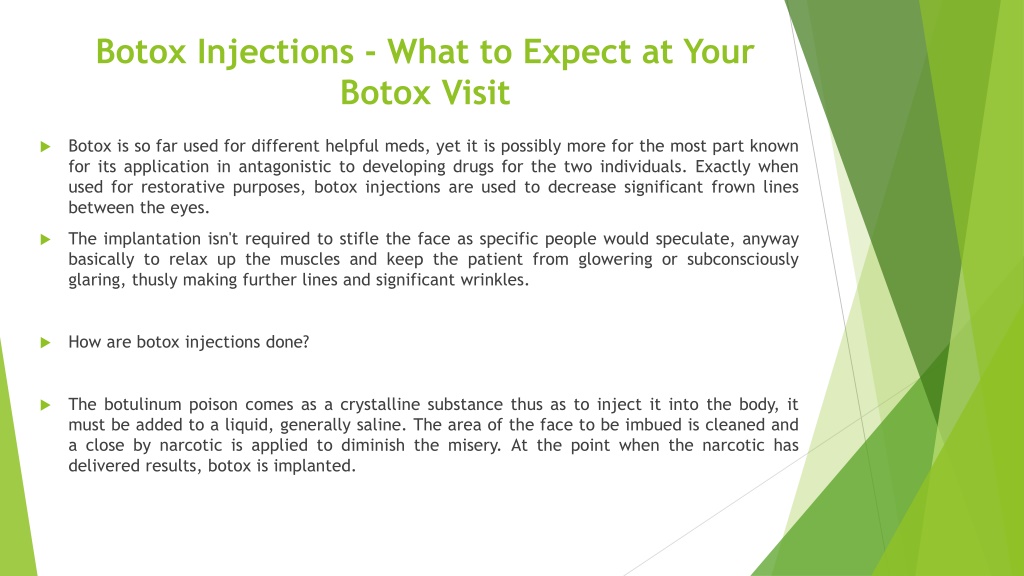 Botox Injections - What to Expect at Your Botox Visit

Botox is so far used for different helpful meds, yet it is possibly more for the most part known for its application in antagonistic to developing drugs for the two individuals. Exactly when used for restorative purposes, botox injections are used to decrease significant frown lines between the eyes.

The implantation isn't required to stifle the face as specific people would speculate, anyway basically to relax up the muscles and keep the patient from glowering or subconsciously glaring, thusly making further lines and significant wrinkles.

How are botox injections done?

The botulinum poison comes as a crystalline substance thus as to inject it into the body, it must be added to a liquid, generally saline. The area of the face to be imbued is cleaned and a close by narcotic is applied to diminish the misery. At the point when the narcotic has delivered results, botox is implanted.